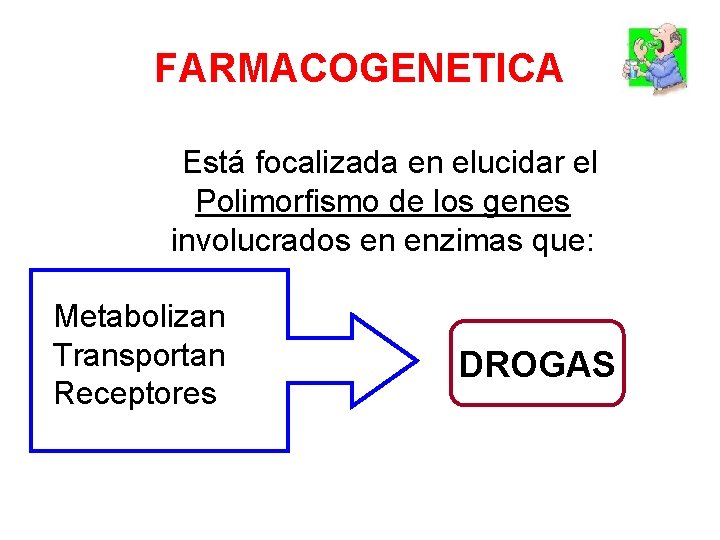 FARMACOGENETICA

Está focalizada en elucidar el Polimorfismo de los genes involucrados en enzimas que:

Metabolizan
Transportan
Receptores

DROGAS